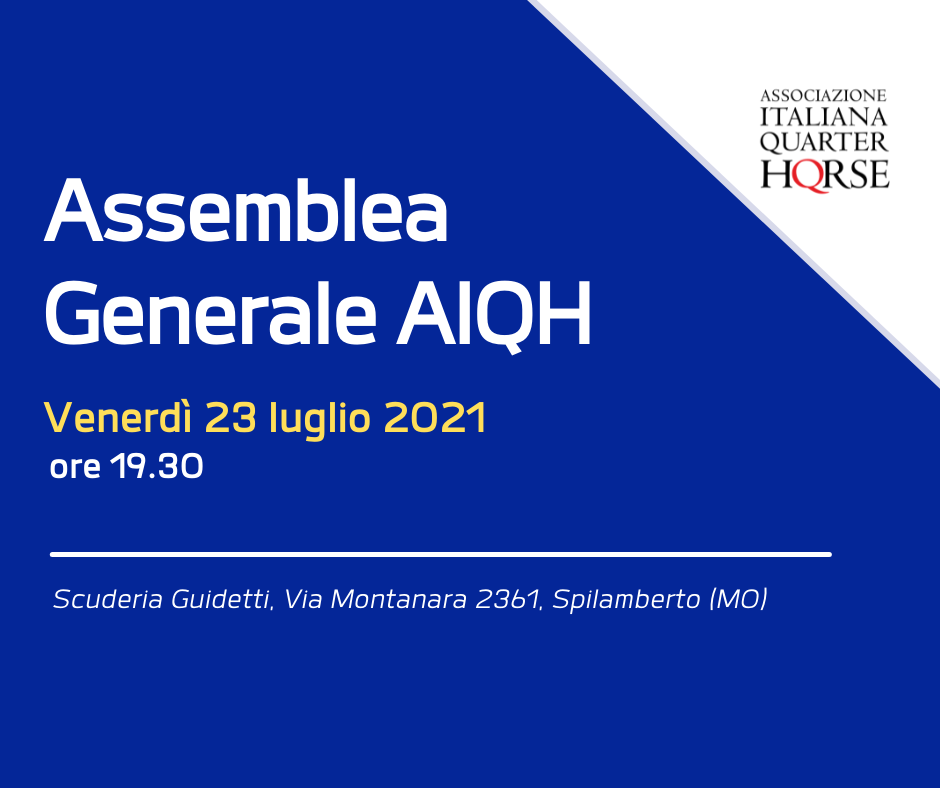 ASSOCIAZIONE
ITALIANA
QUARTER
HORSE

Assemblea
Generale AIQH

Venerdì 23 luglio 2021
ore 19.30

Scuderia Guidetti, Via Montanara 2361, Spilamberto (MO)